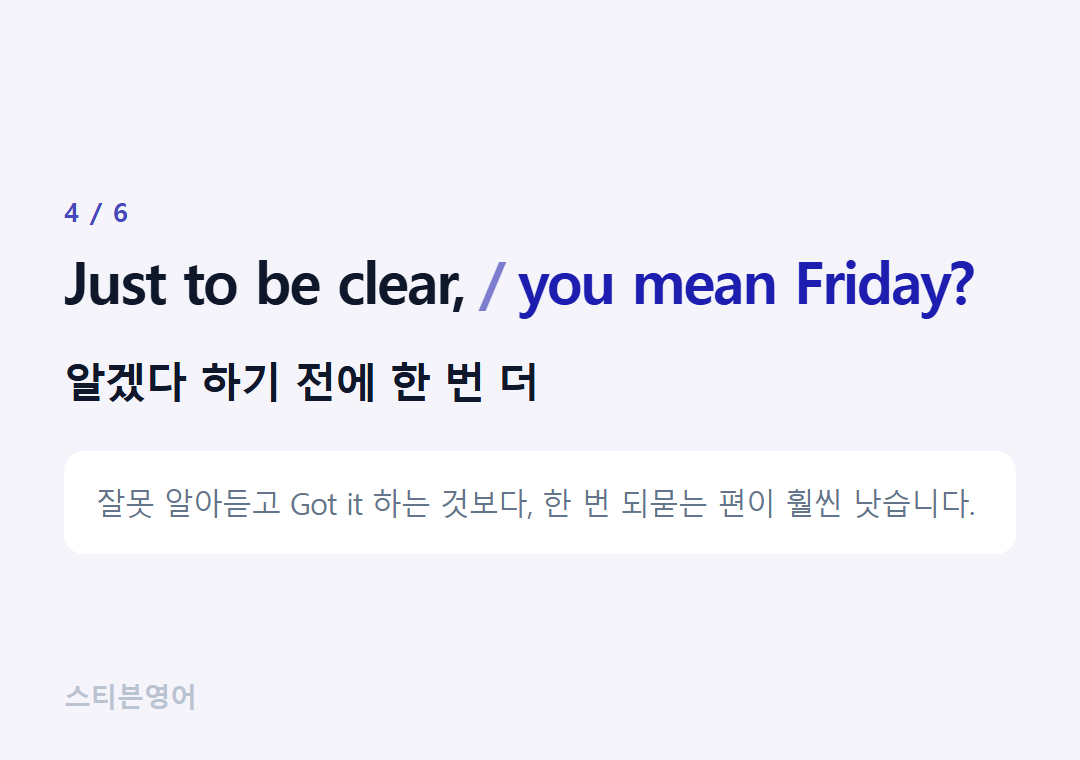 4 / 6

Just to be clear, / you mean Friday?

알겠다 하기 전에 한 번 더

잘못 알아듣고 Got it 하는 것보다, 한 번 되묻는 편이 훨씬 낫습니다.

스티븐영어